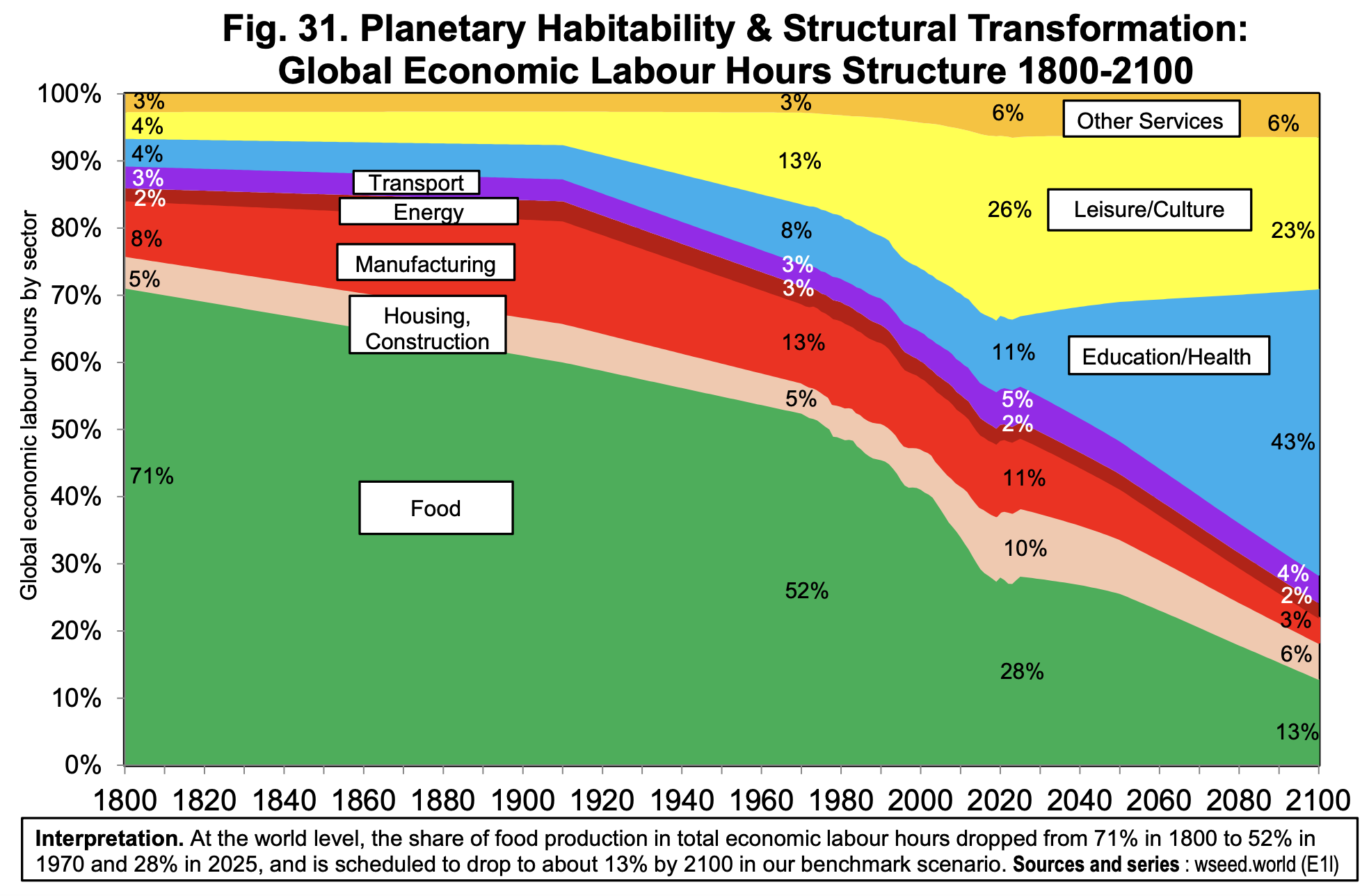 Fig. 31. Planetary Habitability & Structural Transformation: Global Economic Labour Hours Structure 1800-2100

Global economic labour hours by sector

100%
90%
80%
70%
60%
50%
40%
30%
20%
10%
0%

3%
4%
4%
3%
2%
8%
5%
71%

Transport
Energy
Manufacturing
Housing, Construction
Food

3%
13%
8%
3%
3%
13%
5%
52%

6%
26%
11%
5%
2%
11%
10%
28%

Other Services
Leisure/Culture
Education/Health

6%
23%
43%
4%
2%
3%
6%
13%

1800 1820 1840 1860 1880 1900 1920 1940 1960 1980 2000 2020 2040 2060 2080 2100

**Interpretation.** At the world level, the share of food production in total economic labour hours dropped from 71% in 1800 to 52% in 1970 and 28% in 2025, and is scheduled to drop to about 13% by 2100 in our benchmark scenario. **Sources and series** : wseed.world (E1l)